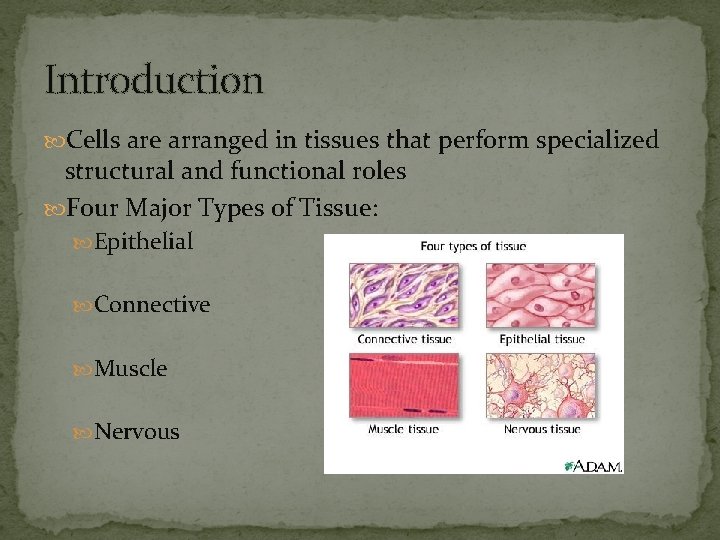 Introduction

Cells are arranged in tissues that perform specialized structural and functional roles

Four Major Types of Tissue:

Epithelial

Connective

Muscle

Nervous

Four types of tissue

Connective tissue

Epithelial tissue

Muscle tissue

Nervous tissue

A.D.A.M.